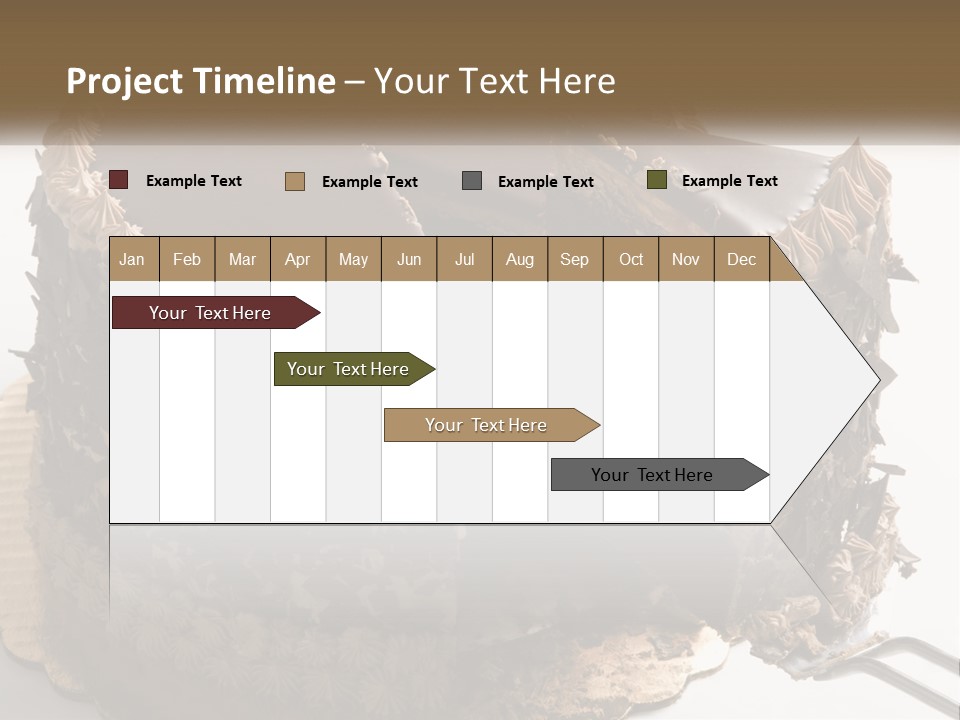 Project Timeline – Your Text Here

Example Text Example Text Example Text Example Text

| Jan | Feb | Mar | Apr | May | Jun | Jul | Aug | Sep | Oct | Nov | Dec |
|---|---|---|---|---|---|---|---|---|---|---|---|

Your Text Here

Your Text Here

Your Text Here

Your Text Here